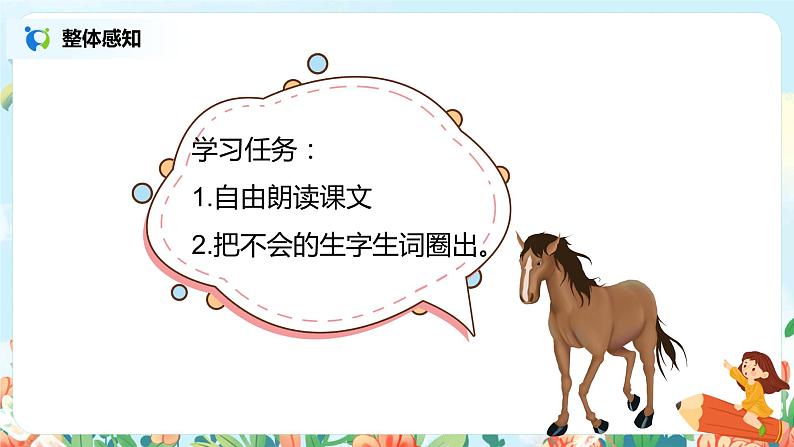 整体感知

学习任务：

1.自由朗读课文

2.把不会的生字生词圈出。